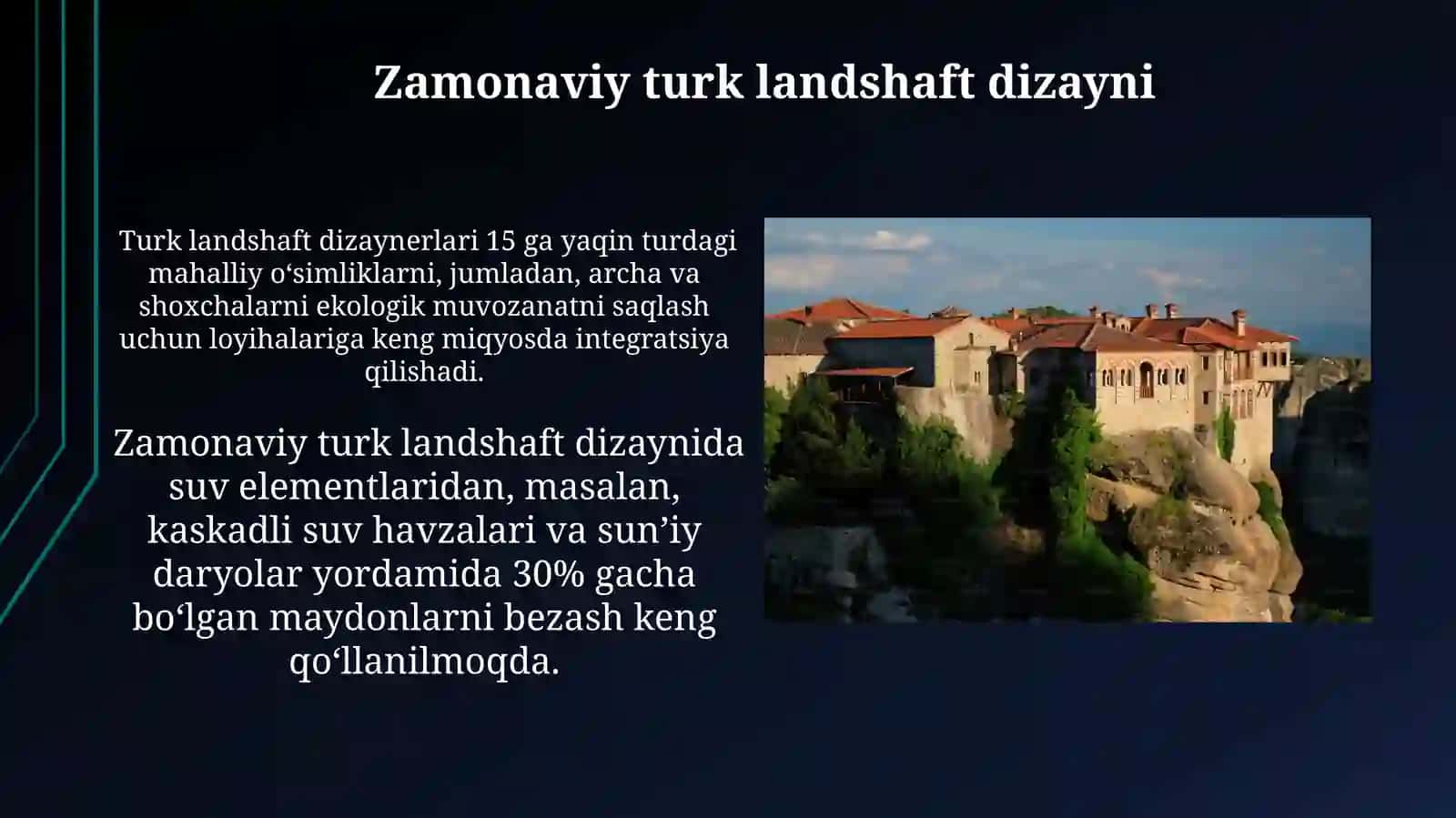 Zamonaviy turk landshaft dizayni

Turk landshaft dizaynerlari 15 ga yaqin turdagi mahalliy o‘simliklarni, jumladan, archa va shoxchalarni ekologik muvozanatni saqlash uchun loyihalariga keng miqyosda integratsiya qilishadi.

Zamonaviy turk landshaft dizaynida suv elementlaridan, masalan, kaskadli suv havzalari va sun’iy daryolar yordamida 30% gacha bo‘lgan maydonlarni bezash keng qo‘llanilmoqda.